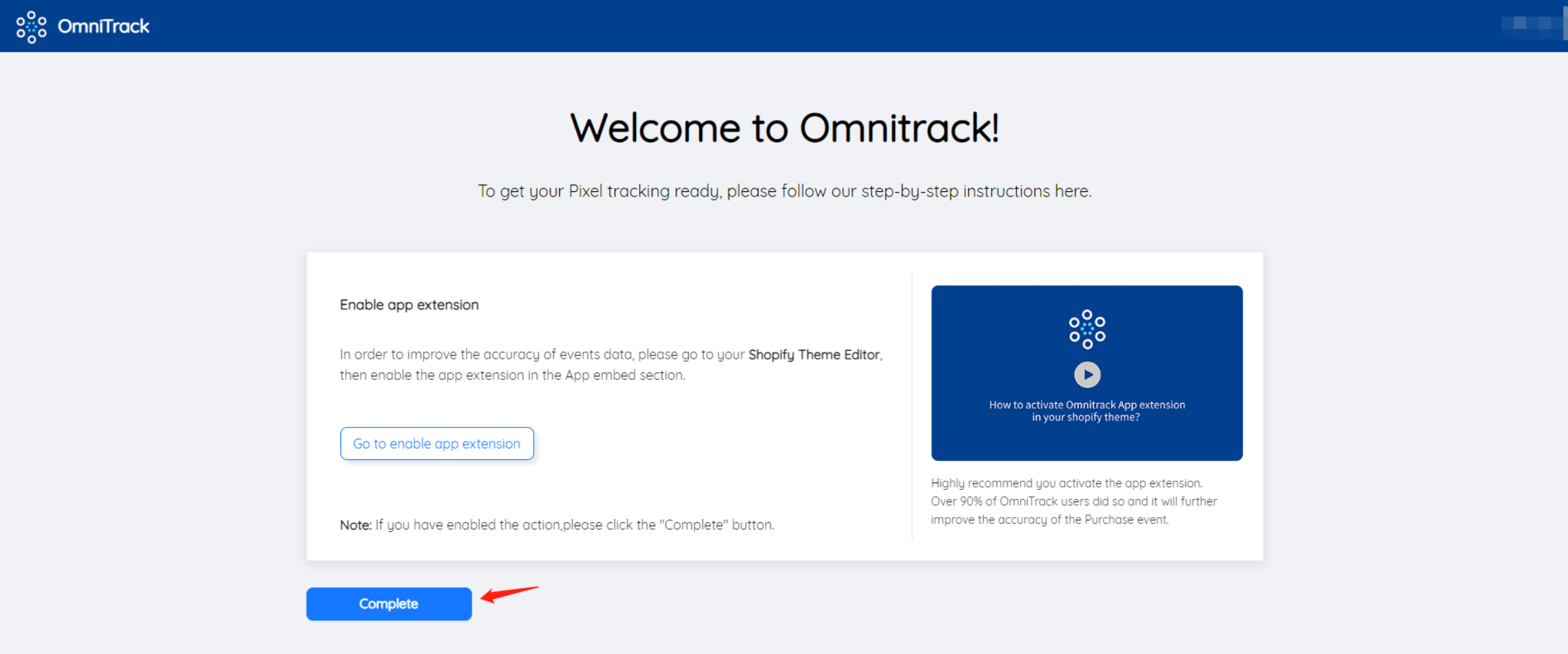 OmniTrack

Welcome to Omnitrack!

To get your Pixel tracking ready, please follow our step-by-step instructions here.

Enable app extension

In order to improve the accuracy of events data, please go to your Shopify Theme Editor, then enable the app extension in the App embed section.

Go to enable app extension

Note: If you have enabled the action,please click the "Complete" button.

How to activate Omnitrack App extension in your shopify theme?

Highly recommend you activate the app extension. Over 90% of OmniTrack users did so and it will further improve the accuracy of the Purchase event.

Complete